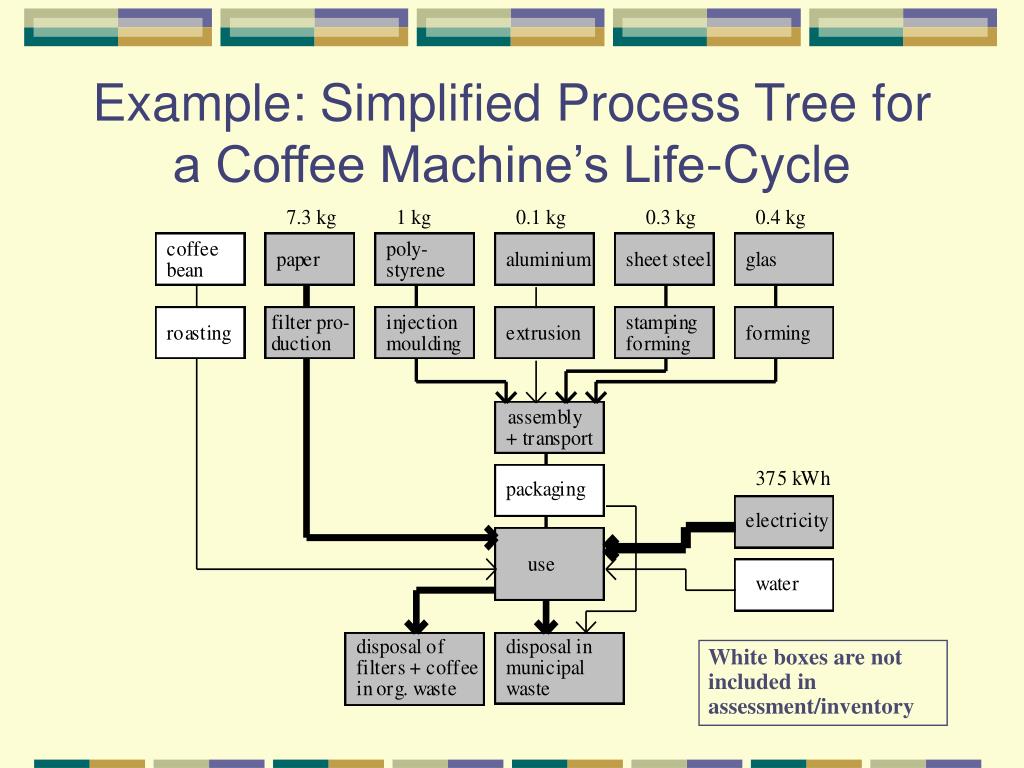 Example: Simplified Process Tree for a Coffee Machine's Life-Cycle

7.3 kg
1 kg
0.1 kg
0.3 kg
0.4 kg

coffee bean
paper
poly-styrene
aluminium
sheet steel
glas

roasting
filter production
injection moulding
extrusion
stamping forming
forming

assembly + transport

packaging

375 kWh

electricity

use

water

disposal of filters + coffee in org. waste
disposal in municipal waste

White boxes are not included in assessment/inventory